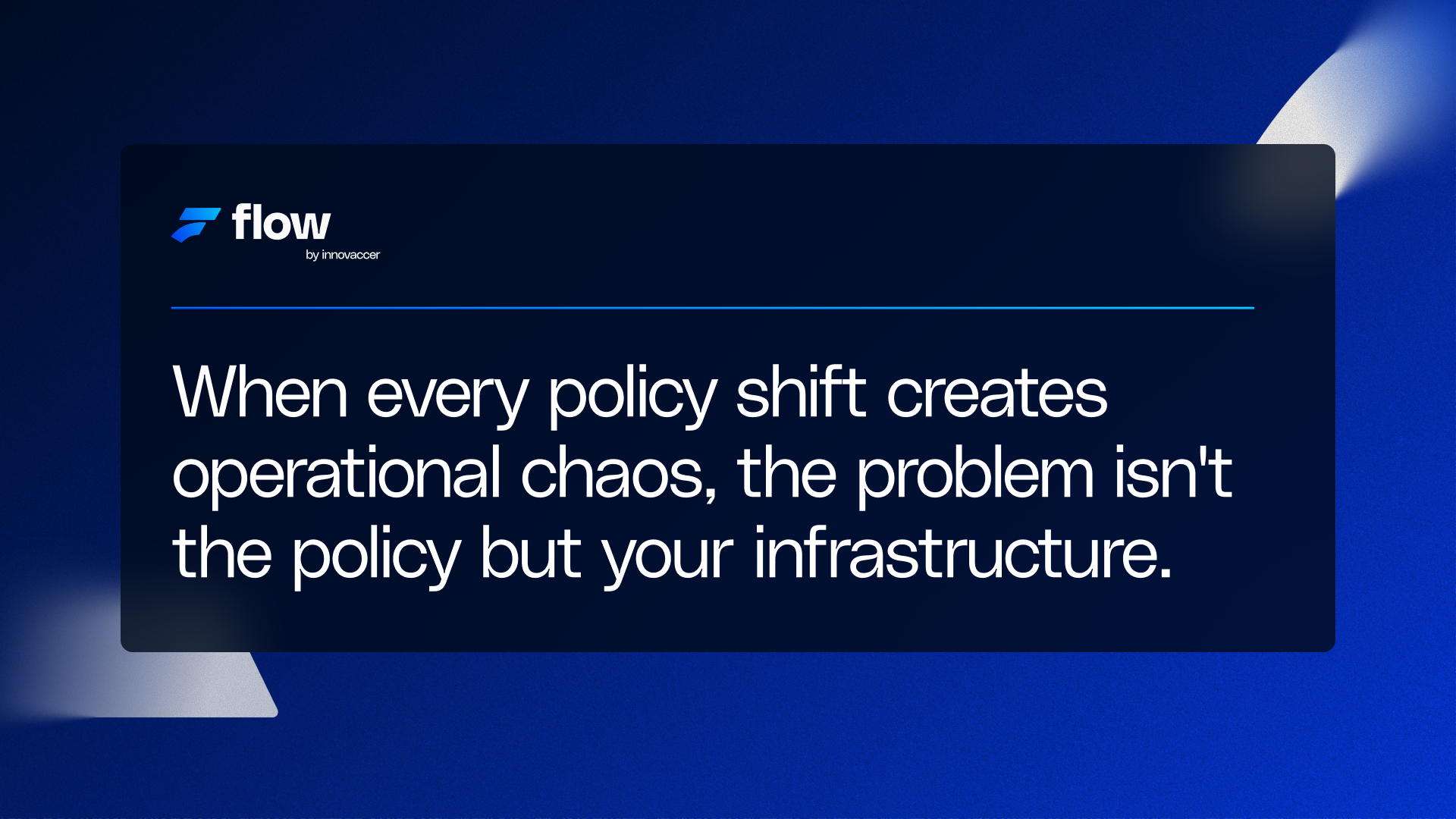 flow
by innovaccer

When every policy shift creates operational chaos, the problem isn't the policy but your infrastructure.